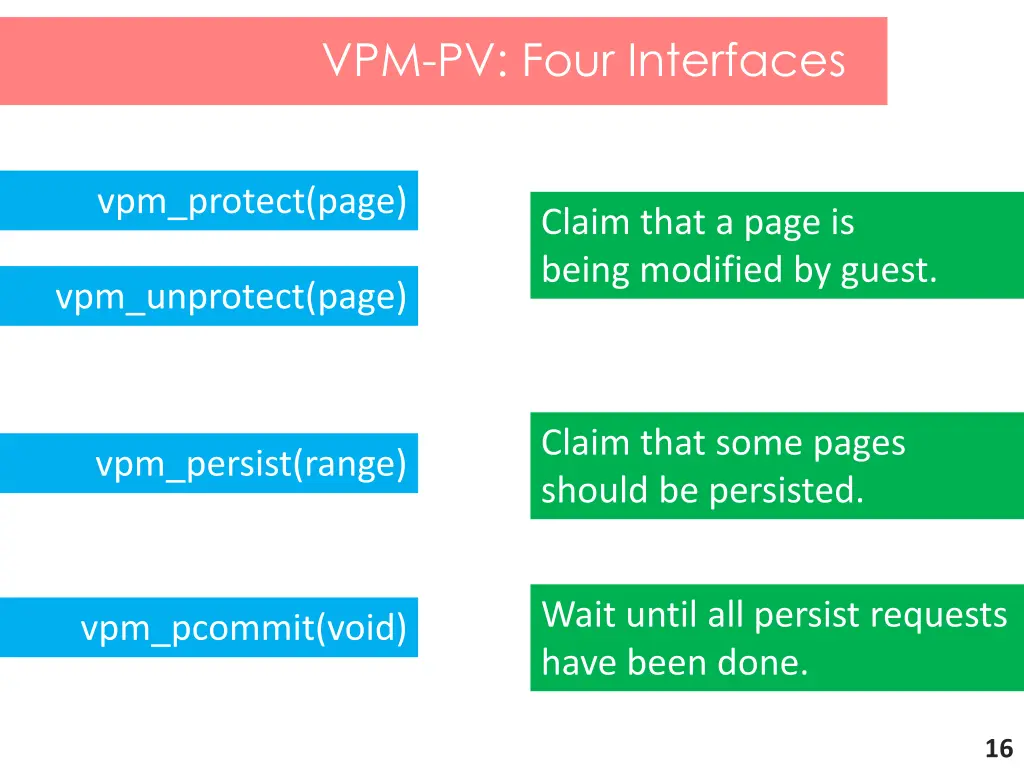 VPM-PV: Four Interfaces

vpm_protect(page)

vpm_unprotect(page)

Claim that a page is being modified by guest.

vpm_persist(range)

Claim that some pages should be persisted.

vpm_pcommit(void)

Wait until all persist requests have been done.

16